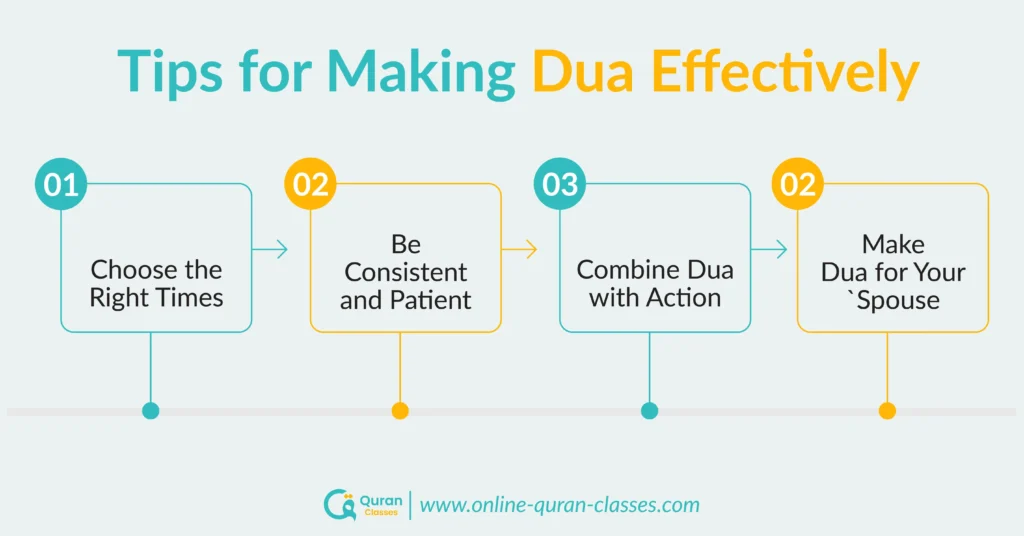 Tips for Making Dua Effectively

01
Choose the Right Times

02
Be Consistent and Patient

03
Combine Dua with Action

02
Make Dua for Your `Spouse

Quran Classes | www.online-quran-classes.com